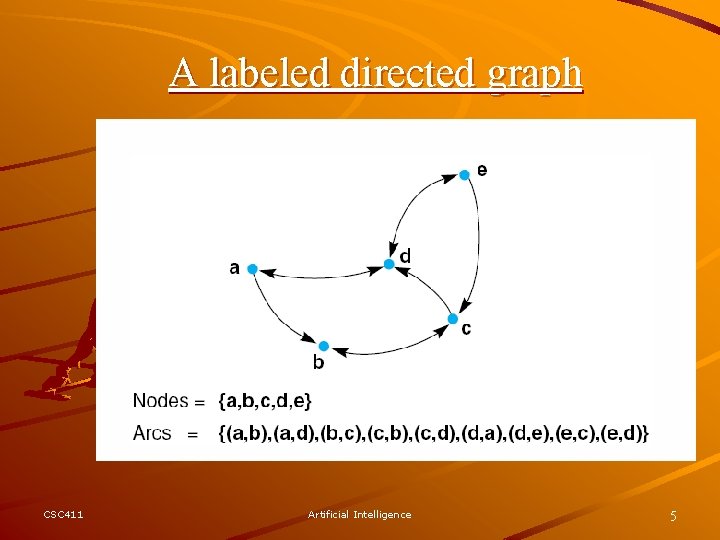 A labeled directed graph

e

d

a

c

b

Nodes = {a,b,c,d,e}

Arcs = {(a,b),(a,d),(b,c),(c,b),(c,d),(d,a),(d,e),(e,c),(e,d)}

CSC411

Artificial Intelligence

5